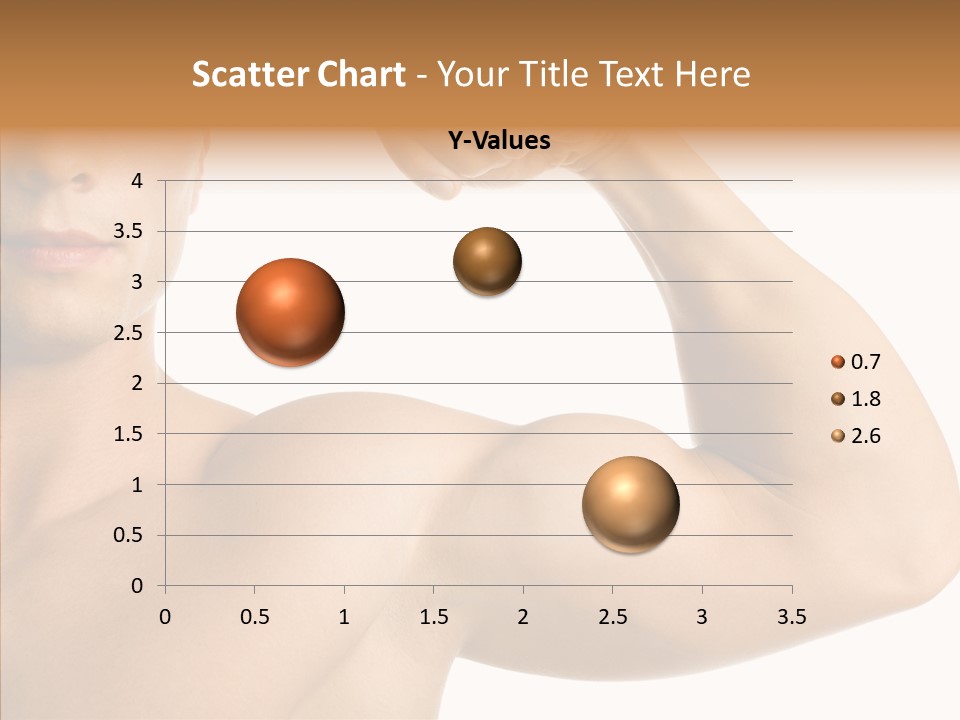 Scatter Chart - Your Title Text Here

Y-Values

4
3.5
3
2.5
2
1.5
1
0.5
0

0 0.5 1 1.5 2 2.5 3 3.5

0.7
1.8
2.6